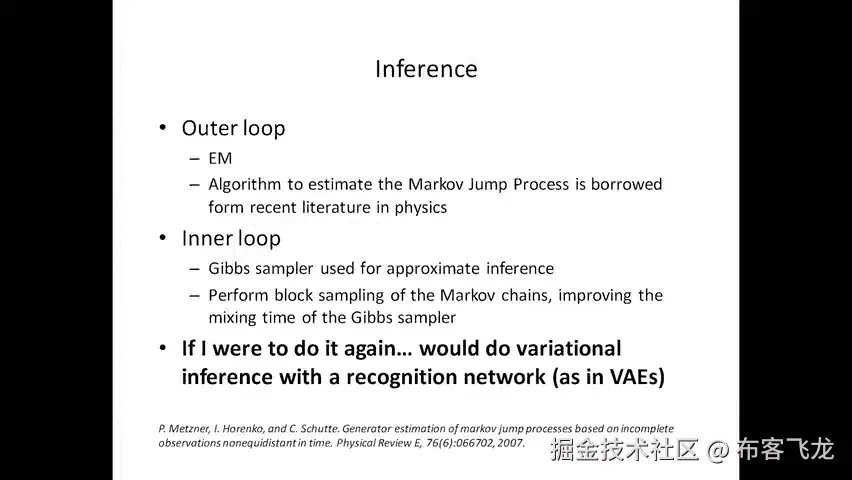 Inference

• Outer loop
– EM
– Algorithm to estimate the Markov Jump Process is borrowed form recent literature in physics

• Inner loop
– Gibbs sampler used for approximate inference
– Perform block sampling of the Markov chains, improving the mixing time of the Gibbs sampler

• If I were to do it again… would do variational inference with a recognition network (as in VAEs)

P. Metzner, I. Horenko, and C. Schutte. Generator estimation of markov jump processes based on incomplete observations nonequidistant in time. Physical Review E, 76(6):066702, 2007.

掘金技术社区 @ 布客飞龙